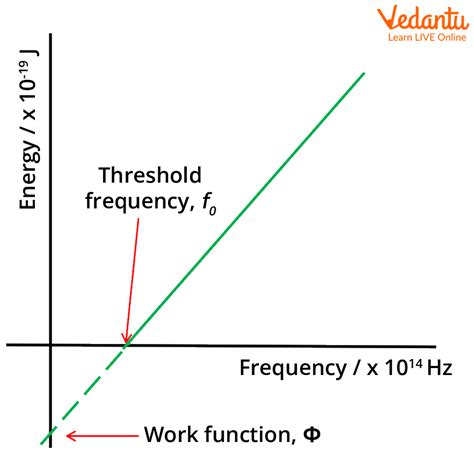 Vedantu
Learn LIVE Online

Energy / x $10^{-19}$ J

Threshold frequency, $f_0$

Frequency / x $10^{14}$ Hz

Work function, $\Phi$